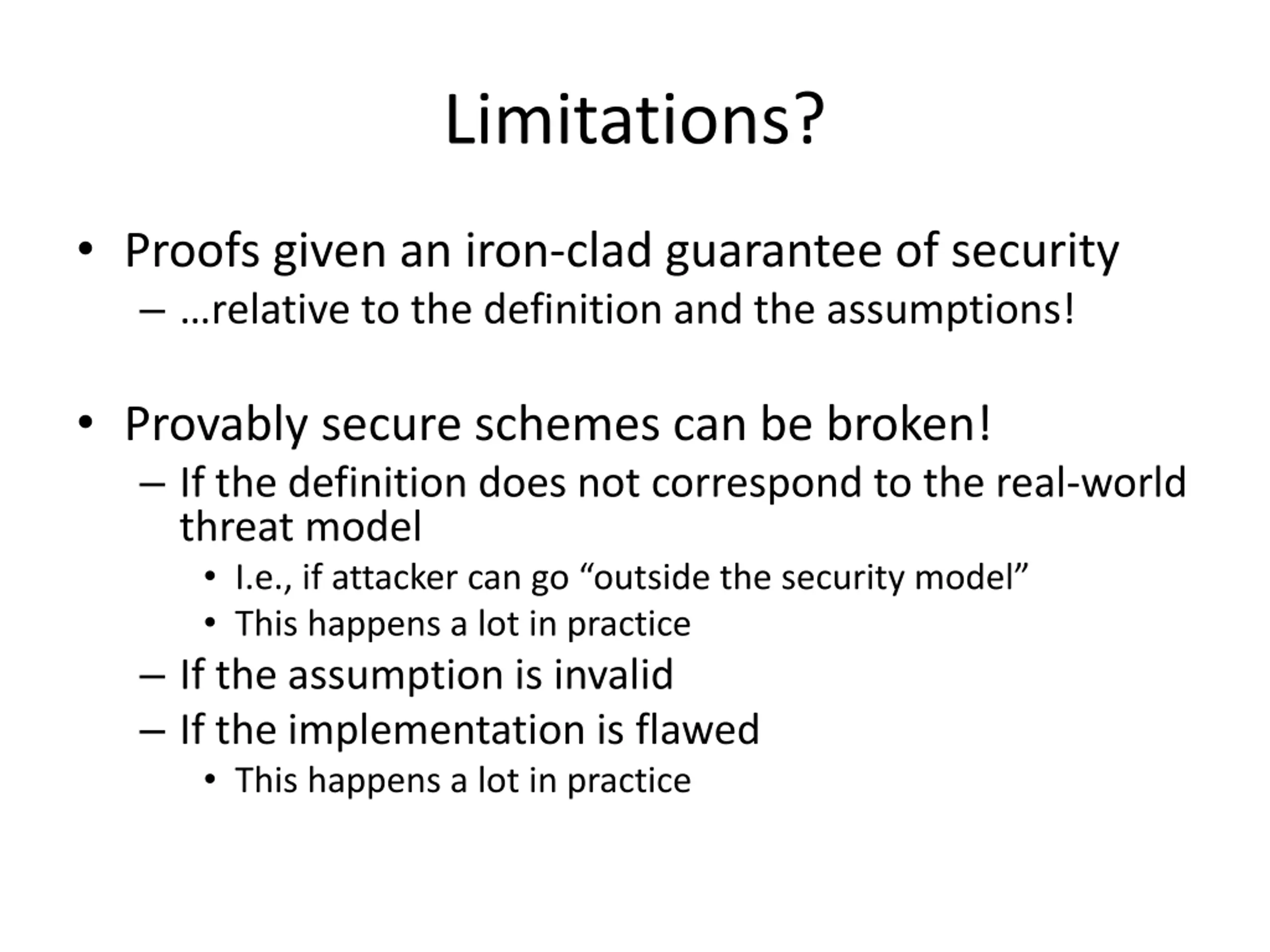 Limitations?

• Proofs given an iron-clad guarantee of security
  – …relative to the definition and the assumptions!

• Provably secure schemes can be broken!
  – If the definition does not correspond to the real-world threat model
    • I.e., if attacker can go “outside the security model”
    • This happens a lot in practice
  – If the assumption is invalid
  – If the implementation is flawed
    • This happens a lot in practice